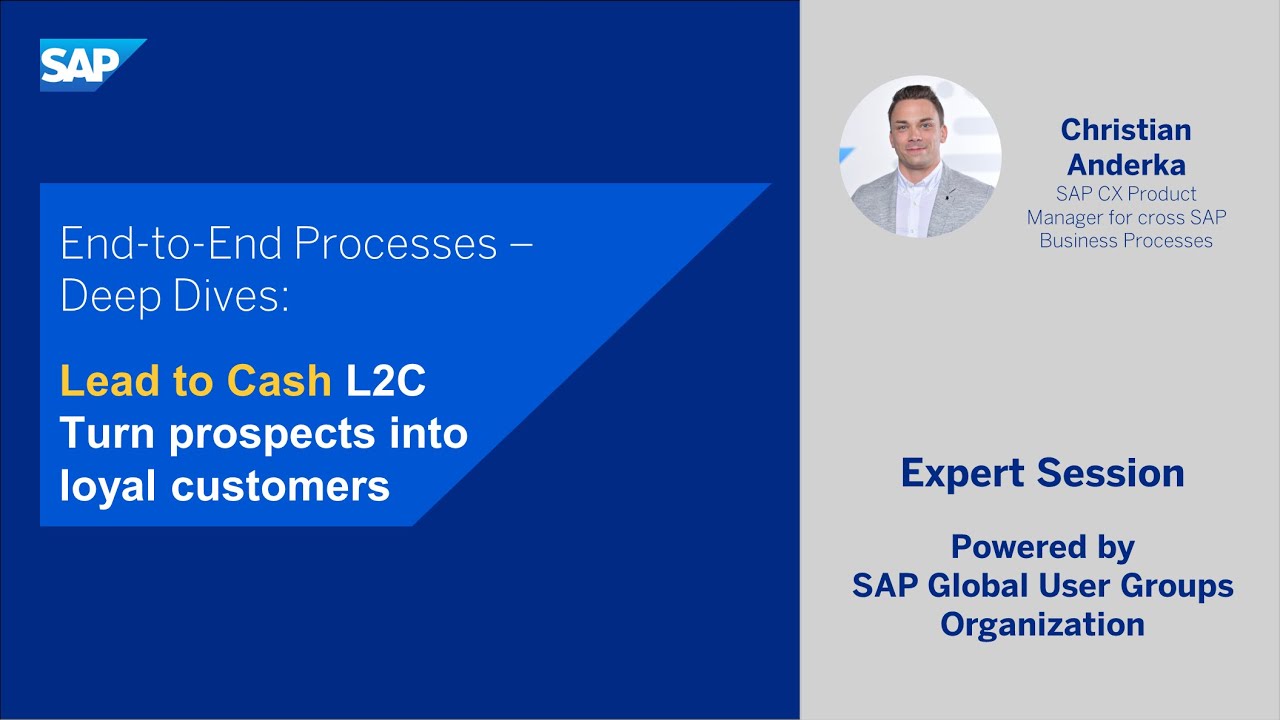 SAP

End-to-End Processes – Deep Dives:

Lead to Cash L2C
Turn prospects into loyal customers

Christian Anderka
SAP CX Product Manager for cross SAP Business Processes

Expert Session

Powered by
SAP Global User Groups Organization